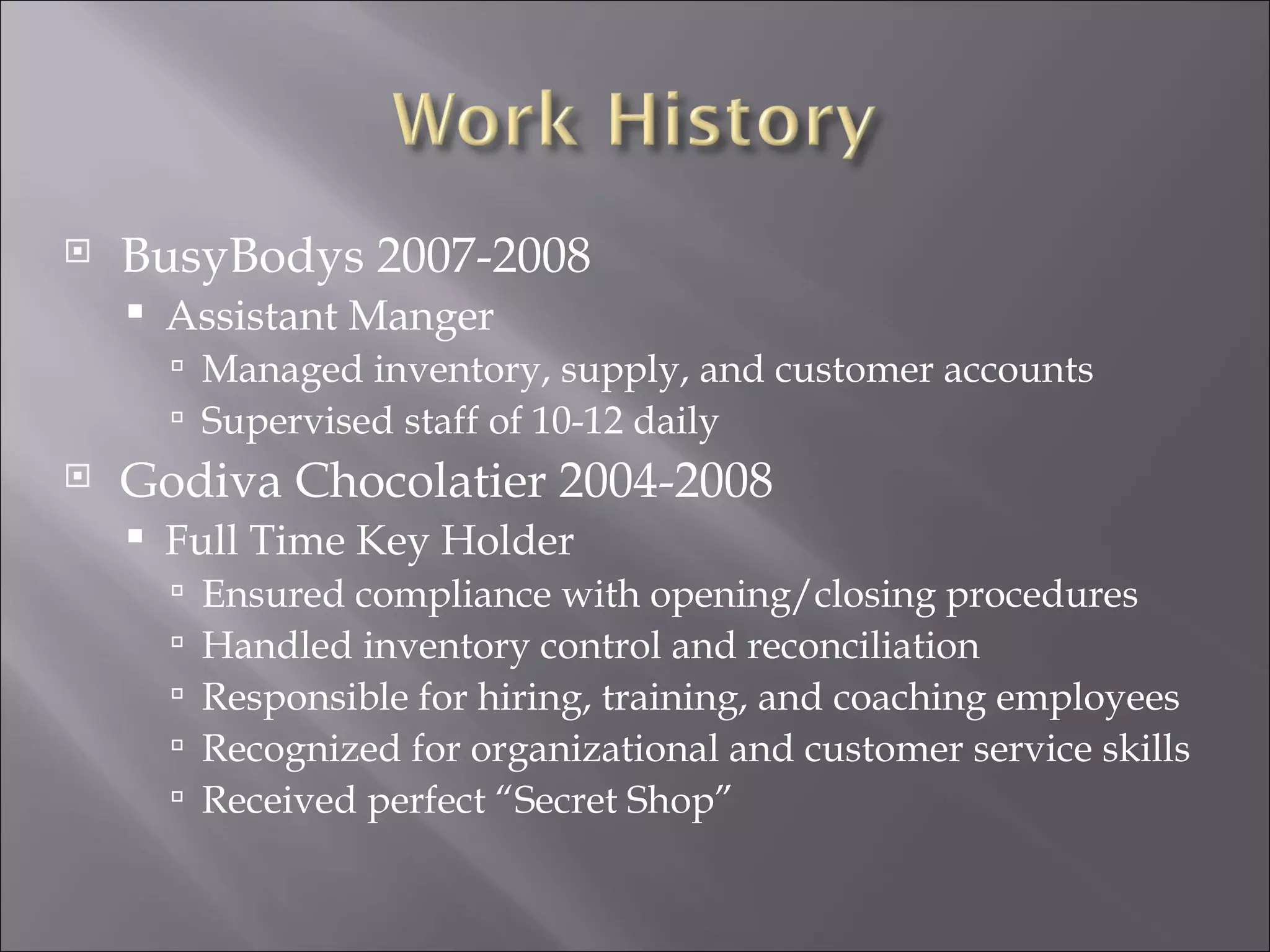 Work History

BusyBodys 2007-2008
Assistant Manger
Managed inventory, supply, and customer accounts
Supervised staff of 10-12 daily

Godiva Chocolatier 2004-2008
Full Time Key Holder
Ensured compliance with opening/closing procedures
Handled inventory control and reconciliation
Responsible for hiring, training, and coaching employees
Recognized for organizational and customer service skills
Received perfect “Secret Shop”